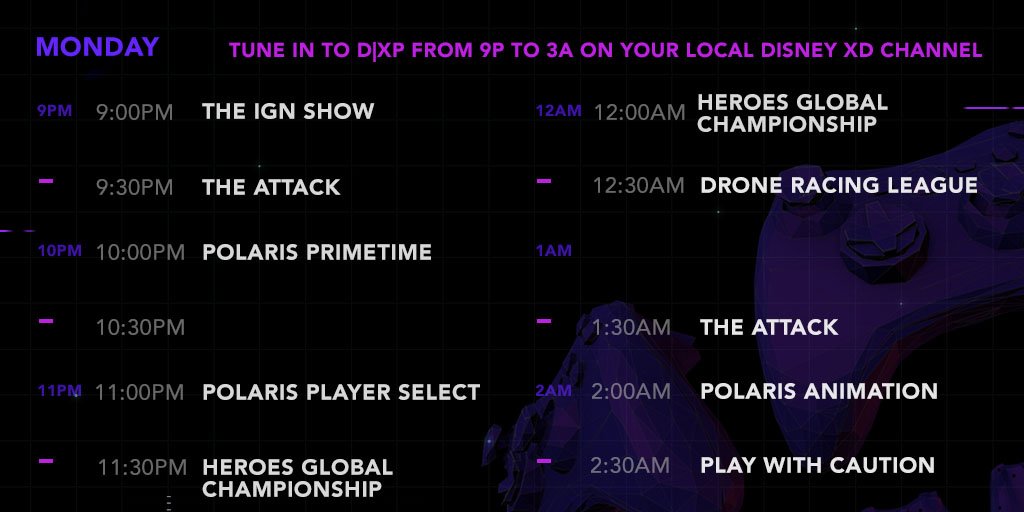 MONDAY

TUNE IN TO D|XP FROM 9P TO 3A ON YOUR LOCAL DISNEY XD CHANNEL

9PM 9:00PM THE IGN SHOW

9:30PM THE ATTACK

10PM 10:00PM POLARIS PRIMETIME

10:30PM

11PM 11:00PM POLARIS PLAYER SELECT

11:30PM HEROES GLOBAL CHAMPIONSHIP

12AM 12:00AM HEROES GLOBAL CHAMPIONSHIP

12:30AM DRONE RACING LEAGUE

1AM

1:30AM THE ATTACK

2AM 2:00AM POLARIS ANIMATION

2:30AM PLAY WITH CAUTION